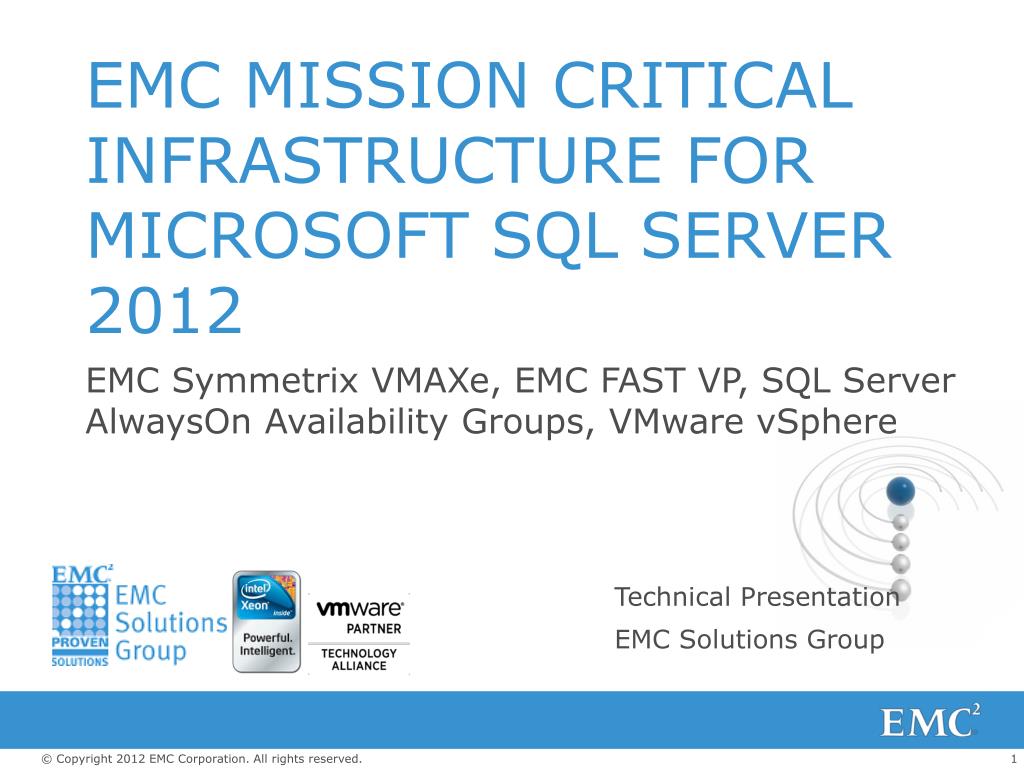 EMC MISSION CRITICAL INFRASTRUCTURE FOR MICROSOFT SQL SERVER 2012

EMC Symmetrix VMAXe, EMC FAST VP, SQL Server AlwaysOn Availability Groups, VMware vSphere

EMC$^2$ PROVEN SOLUTIONS

EMC Solutions Group

intel Xeon inside

Powerful. Intelligent.

vmware PARTNER

TECHNOLOGY ALLIANCE

Technical Presentation

EMC Solutions Group

EMC$^2$

© Copyright 2012 EMC Corporation. All rights reserved.

1